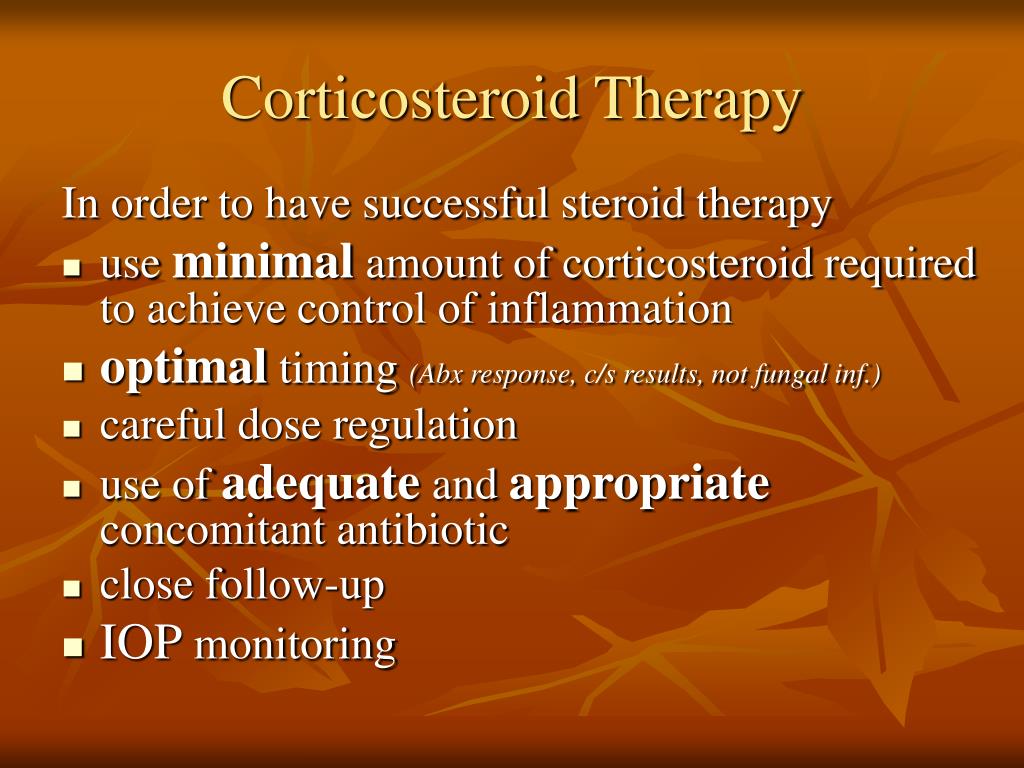 Corticosteroid Therapy

In order to have successful steroid therapy

- use minimal amount of corticosteroid required to achieve control of inflammation
- optimal timing (Abx response, c/s results, not fungal inf.)
- careful dose regulation
- use of adequate and appropriate concomitant antibiotic
- close follow-up
- IOP monitoring